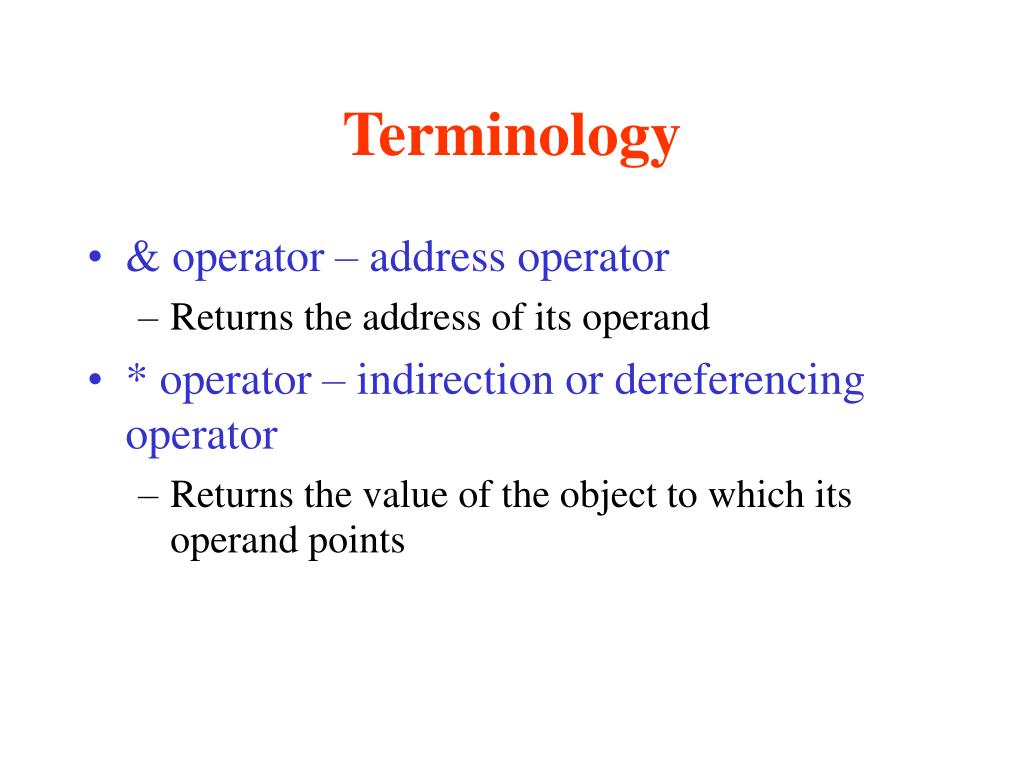 Terminology

• & operator – address operator
– Returns the address of its operand

• * operator – indirection or dereferencing operator
– Returns the value of the object to which its operand points